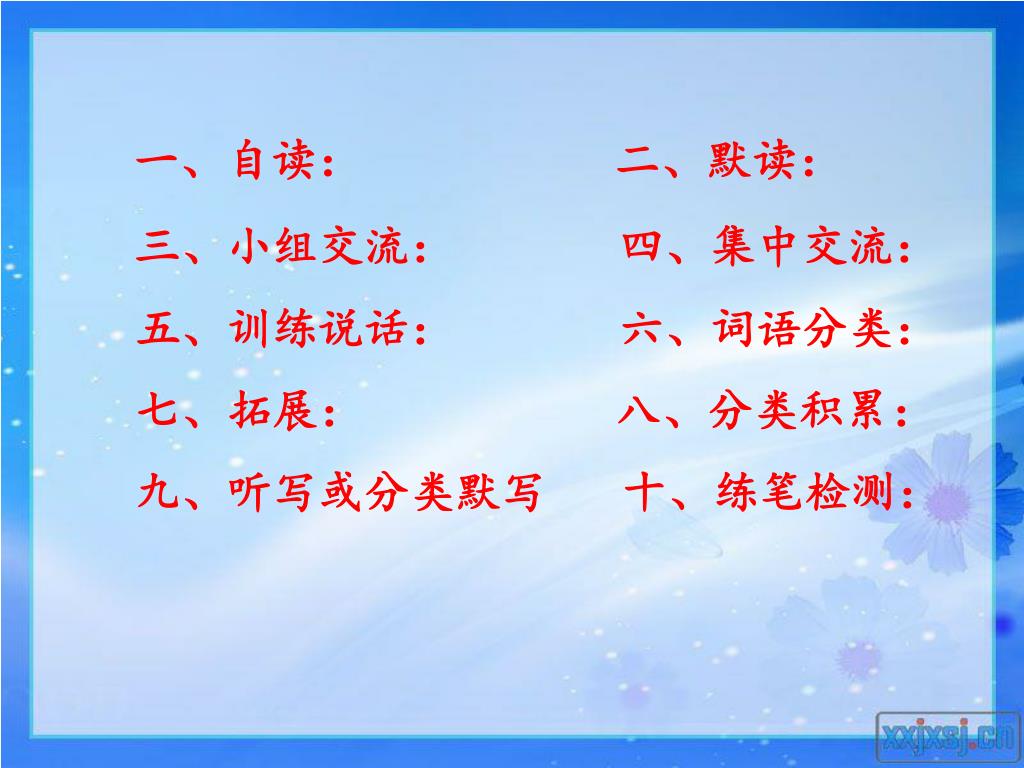 一、自读：
二、默读：
三、小组交流：
四、集中交流：
五、训练说话：
六、词语分类：
七、拓展：
八、分类积累：
九、听写或分类默写
十、练笔检测：

xxjxsj.cn